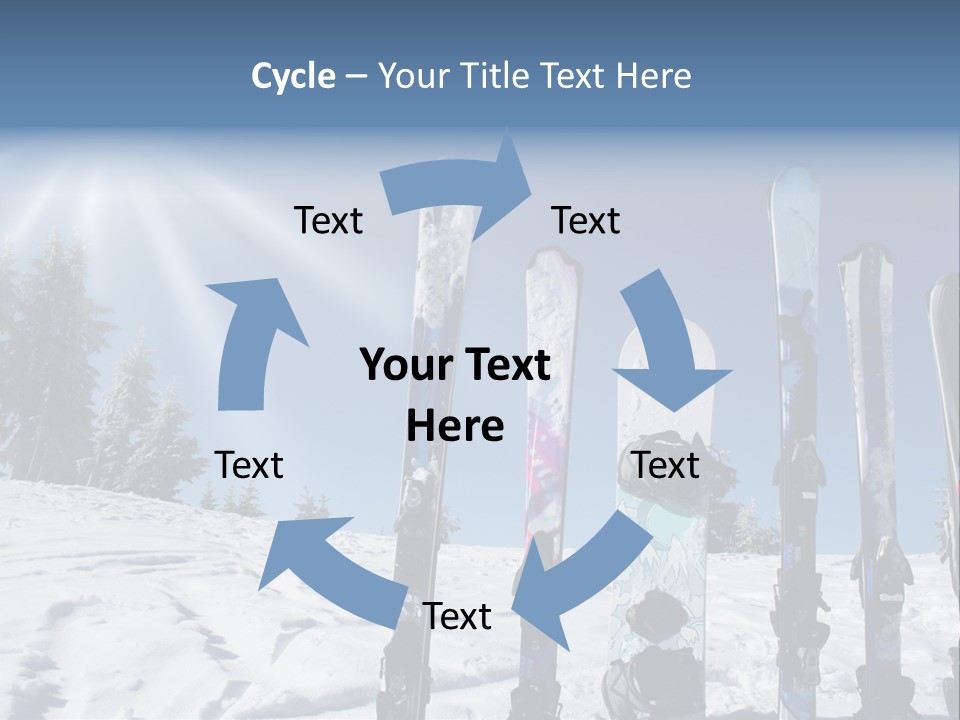 Cycle – Your Title Text Here

Text

Text

Your Text Here

Text

Text

Text